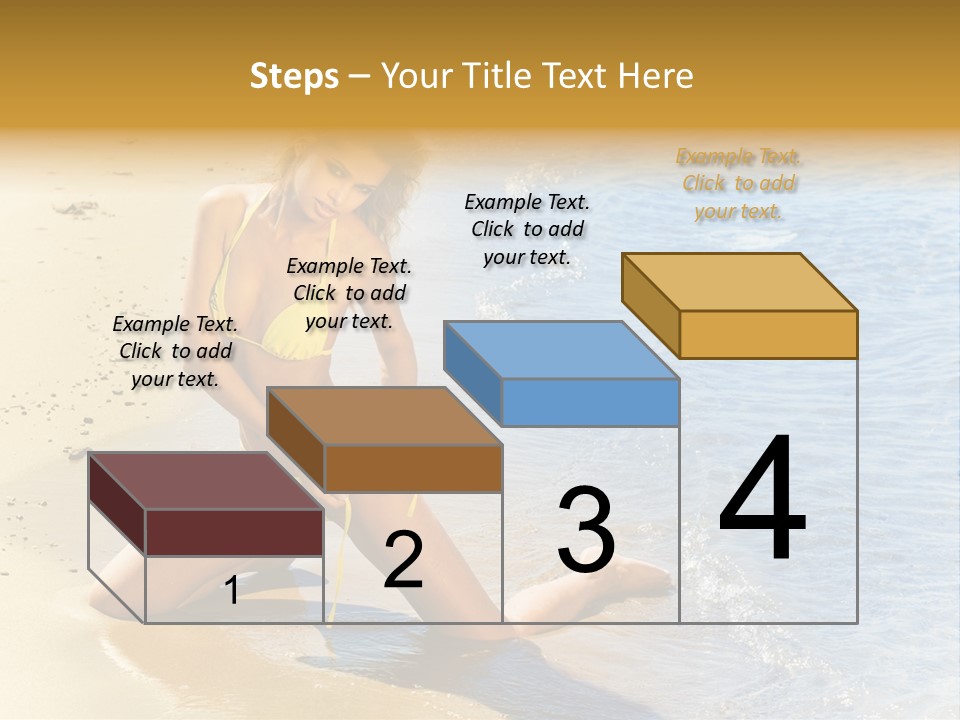 Steps – Your Title Text Here

Example Text. Click to add your text.

Example Text. Click to add your text.

Example Text. Click to add your text.

Example Text. Click to add your text.

1

2

3

4